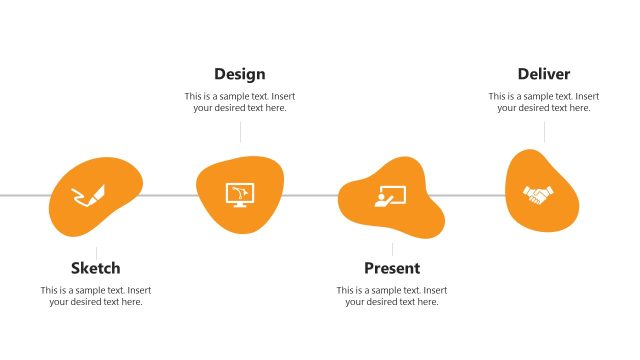 Design

This is a sample text. Insert your desired text here.

Deliver

This is a sample text. Insert your desired text here.

Sketch

This is a sample text. Insert your desired text here.

Present

This is a sample text. Insert your desired text here.